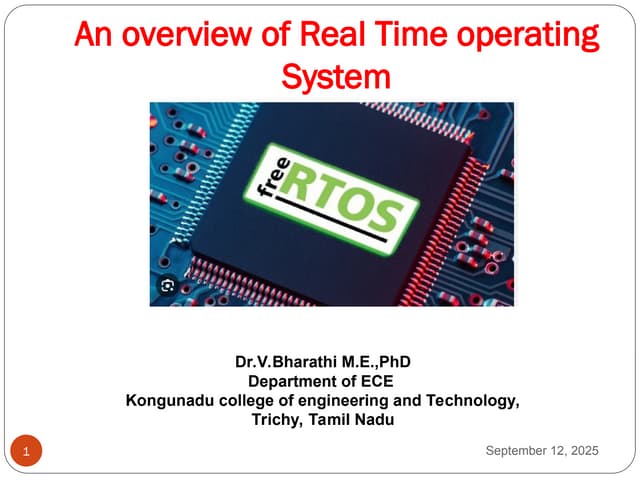 An overview of Real Time operating System

free RTOS

Dr.V.Bharathi M.E.,PhD
Department of ECE
Kongunadu college of engineering and Technology,
Trichy, Tamil Nadu

1

September 12, 2025